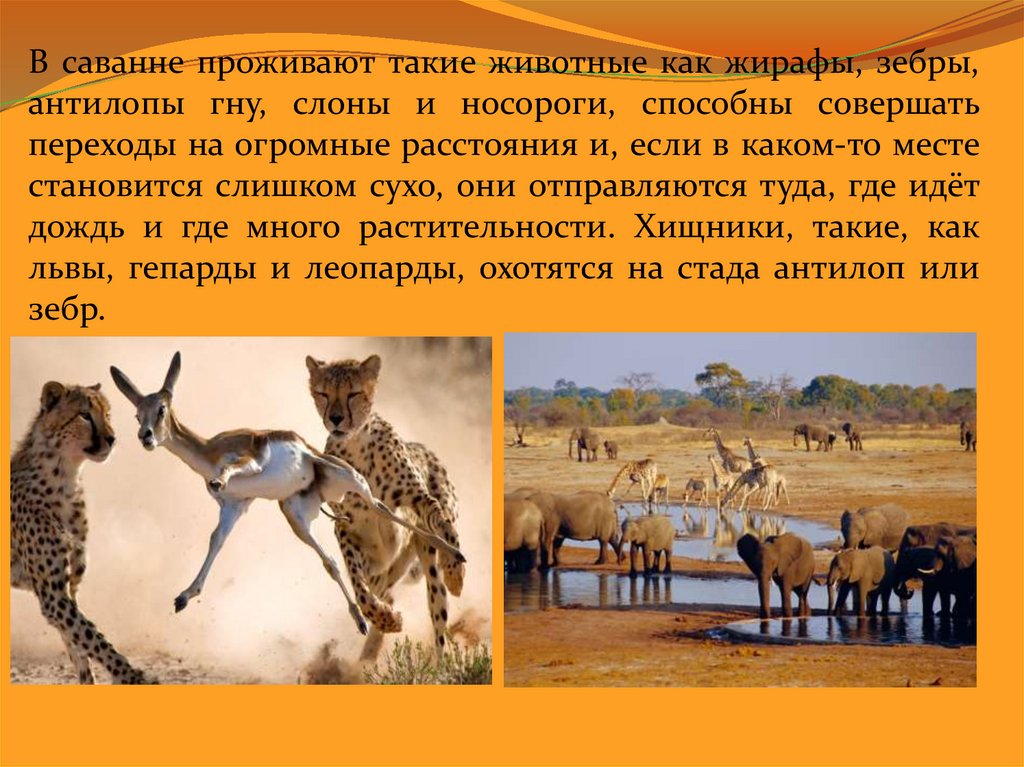 В саванне проживают такие животные как жирафы, зебры, антилопы гну, слоны и носороги, способны совершать переходы на огромные расстояния и, если в каком-то месте становится слишком сухо, они отправляются туда, где идёт дождь и где много растительности. Хищники, такие, как львы, гепарды и леопарды, охотятся на стада антилоп или зебр.